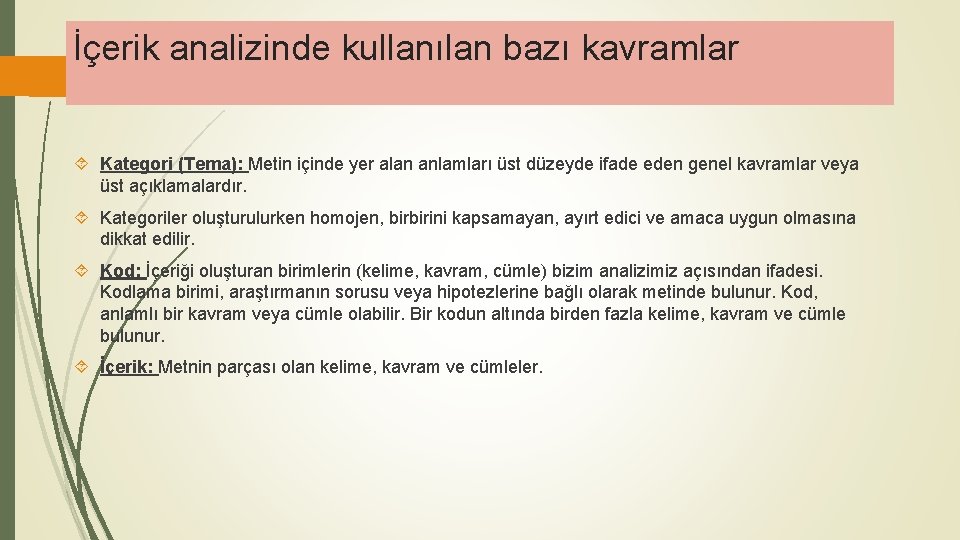 İçerik analizinde kullanılan bazı kavramlar

Kategori (Tema): Metin içinde yer alan anlamları üst düzeyde ifade eden genel kavramlar veya üst açıklamalardır.

Kategoriler oluşturulurken homojen, birbirini kapsamayan, ayırt edici ve amaca uygun olmasına dikkat edilir.

Kod: İçeriği oluşturan birimlerin (kelime, kavram, cümle) bizim analizimiz açısından ifadesi. Kodlama birimi, araştırmanın sorusu veya hipotezlerine bağlı olarak metinde bulunur. Kod, anlamlı bir kavram veya cümle olabilir. Bir kodun altında birden fazla kelime, kavram ve cümle bulunur.

İçerik: Metnin parçası olan kelime, kavram ve cümleler.